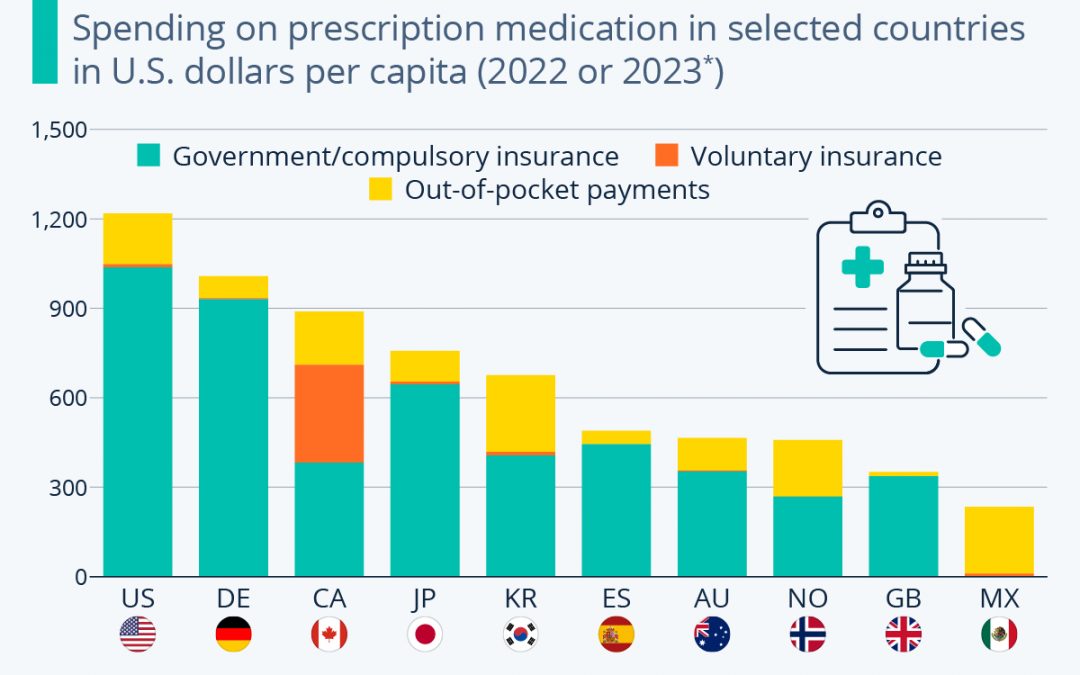 Spending on prescription medication in selected countries in U.S. dollars per capita (2022 or 2023*)

1,500
1,200
900
600
300
0

Government/compulsory insurance
Voluntary insurance
Out-of-pocket payments

US
DE
CA
JP
KR
ES
AU
NO
GB
MX